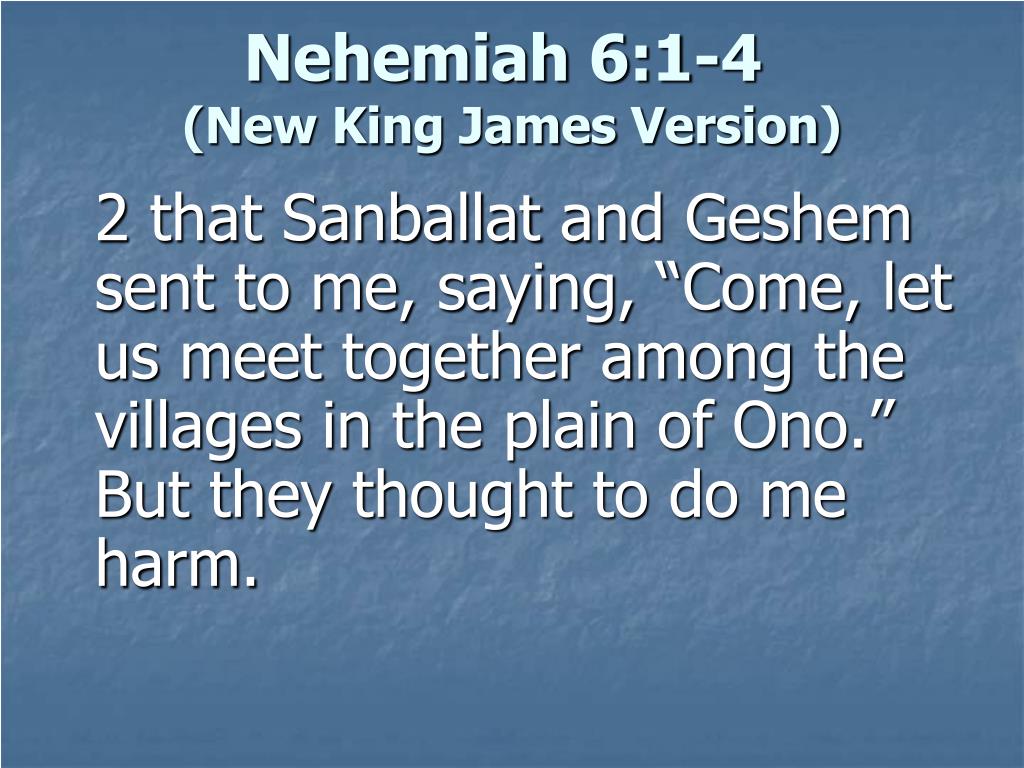 Nehemiah 6:1-4
(New King James Version)

2 that Sanballat and Geshem sent to me, saying, “Come, let us meet together among the villages in the plain of Ono.” But they thought to do me harm.